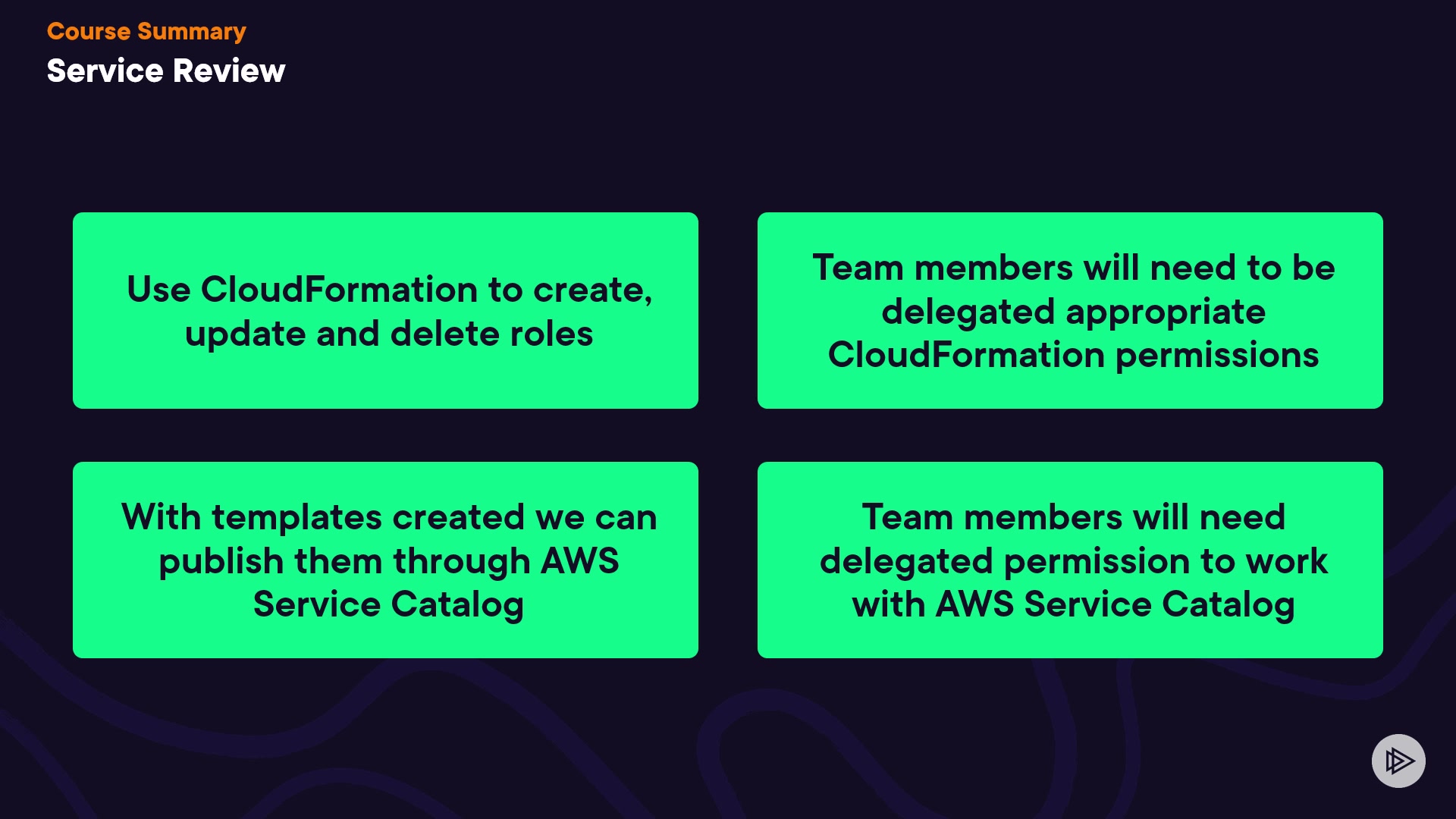 Course Summary
Service Review

Use CloudFormation to create, update and delete roles

Team members will need to be delegated appropriate CloudFormation permissions

With templates created we can publish them through AWS Service Catalog

Team members will need delegated permission to work with AWS Service Catalog